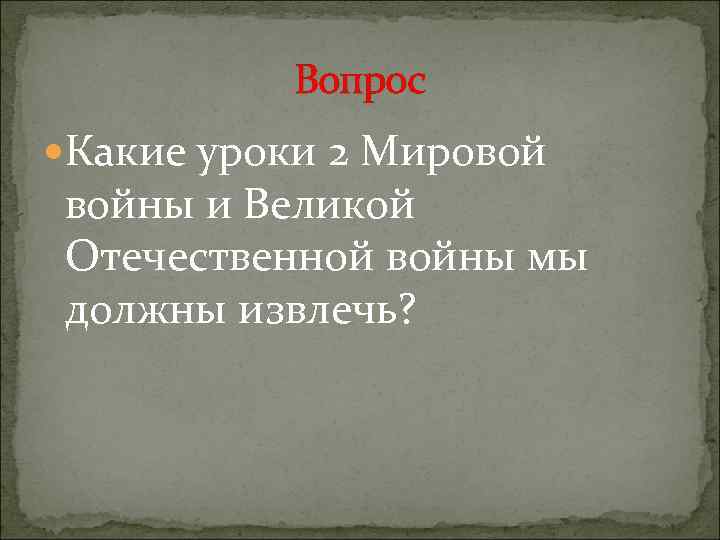 Вопрос

Какие уроки 2 Мировой войны и Великой Отечественной войны мы должны извлечь?